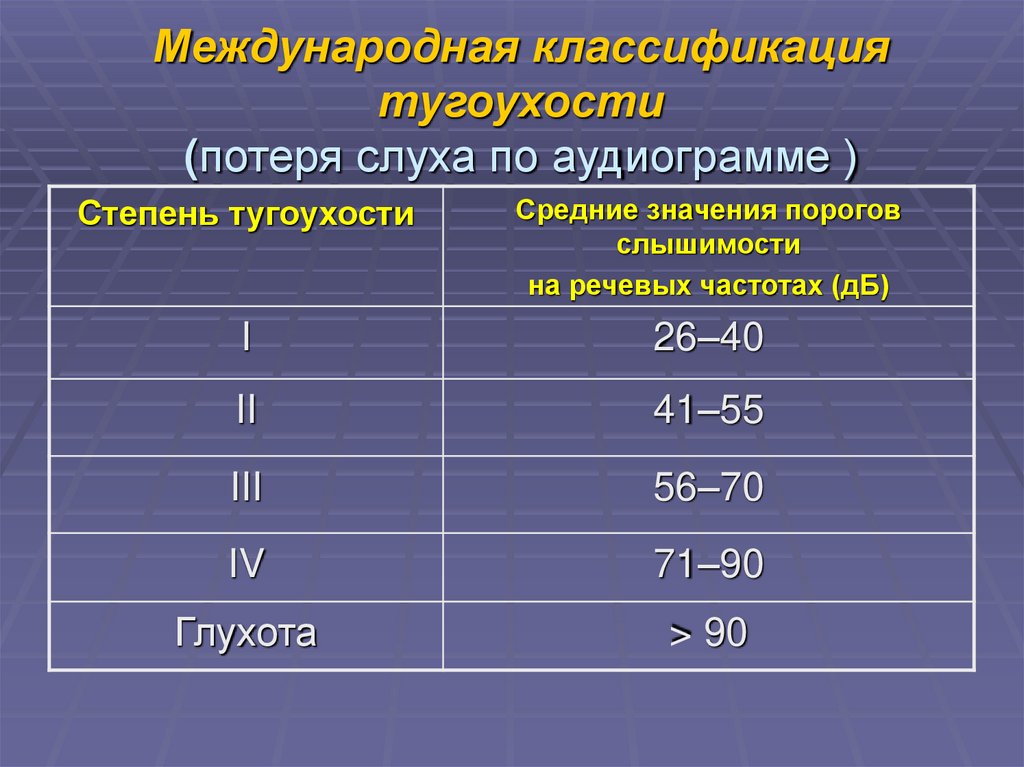 Международная классификация тугоухости
(потеря слуха по аудиограмме )

| Степень тугоухости | Средние значения порогов слышимости на речевых частотах (дБ) |
|---|---|
| I | 26–40 |
| II | 41–55 |
| III | 56–70 |
| IV | 71–90 |
| Глухота | > 90 |